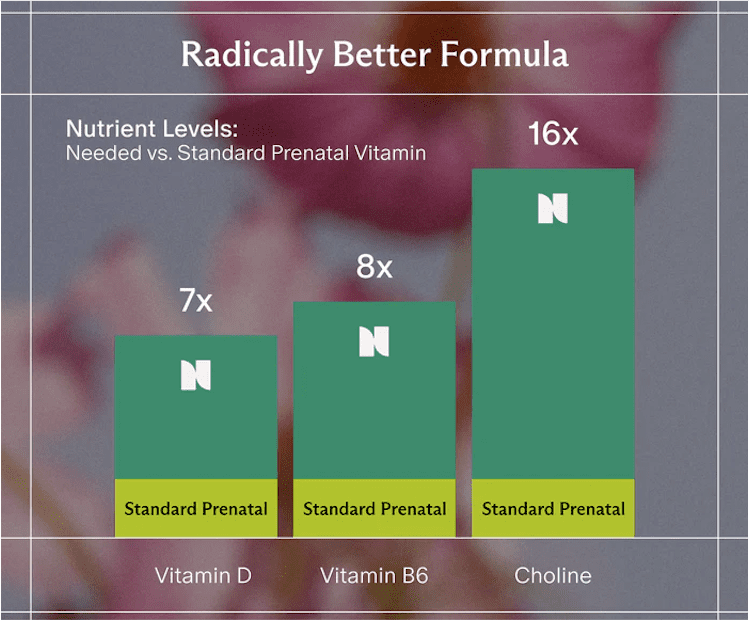 Radically Better Formula

Nutrient Levels:
Needed vs. Standard Prenatal Vitamin

7x

N

Standard Prenatal

Vitamin D

8x

N

Standard Prenatal

Vitamin B6

16x

N

Standard Prenatal

Choline